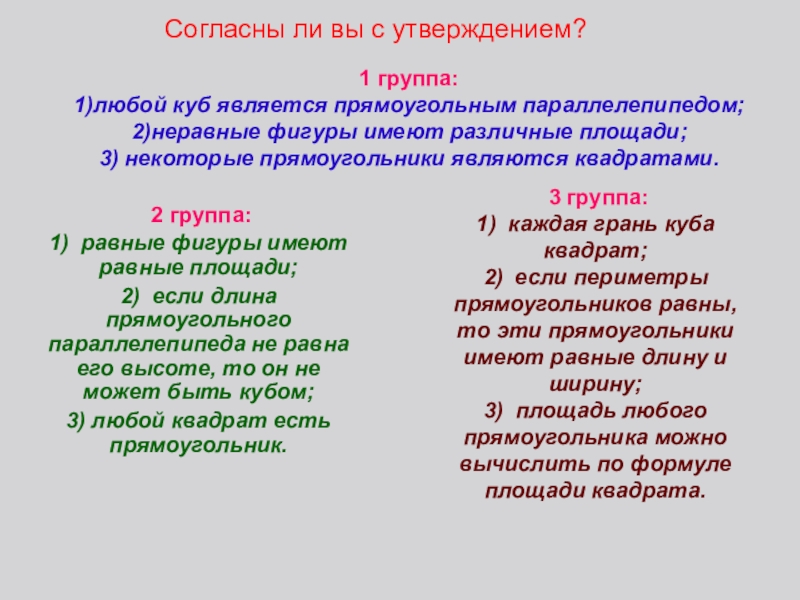 Согласны ли вы с утверждением?

1 группа:
1)любой куб является прямоугольным параллелепипедом;
2)неравные фигуры имеют различные площади;
3) некоторые прямоугольники являются квадратами.

2 группа:
1) равные фигуры имеют равные площади;
2) если длина прямоугольного параллелепипеда не равна его высоте, то он не может быть кубом;
3) любой квадрат есть прямоугольник.

3 группа:
1) каждая грань куба квадрат;
2) если периметры прямоугольников равны, то эти прямоугольники имеют равные длину и ширину;
3) площадь любого прямоугольника можно вычислить по формуле площади квадрата.